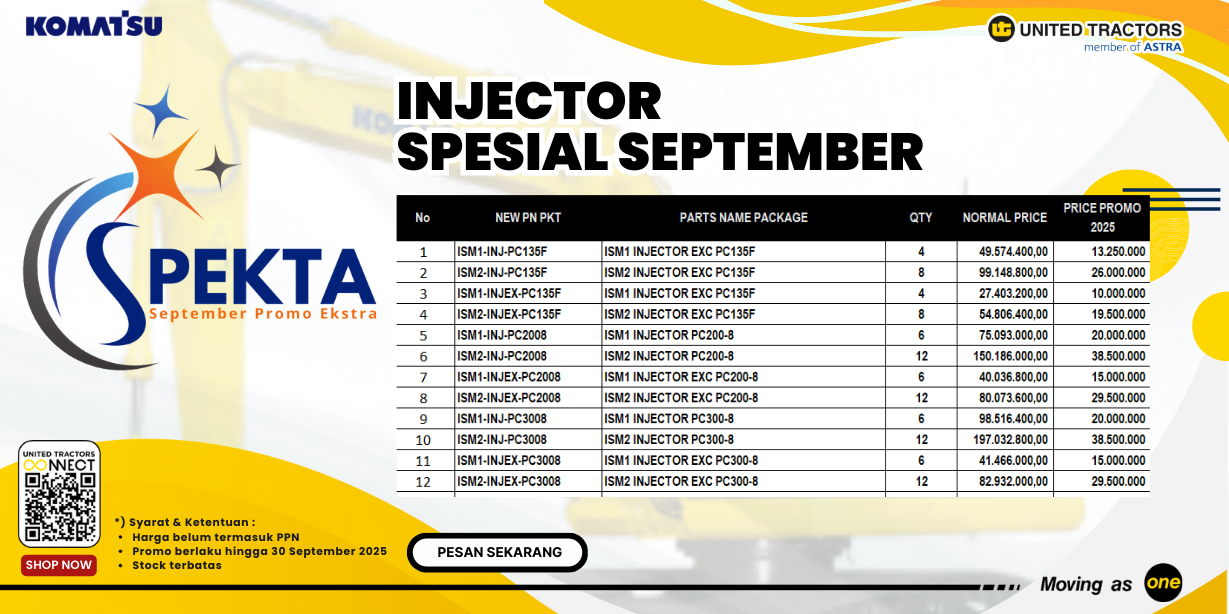 KOMATSU

UNITED TRACTORS
member of ASTRA

SPEKTA
September Promo Ekstra

INJECTOR
SPESIAL SEPTEMBER

| No | NEW PN PKT | PARTS NAME PACKAGE | QTY | NORMAL PRICE | PRICE PROMO 2025 |
|---|---|---|---|---|---|
| 1 | ISM1-INJ-PC135F | ISM1 INJECTOR EXC PC135F | 4 | 49.574.400,00 | 13.250.000 |
| 2 | ISM2-INJ-PC135F | ISM2 INJECTOR EXC PC135F | 8 | 99.148.800,00 | 26.000.000 |
| 3 | ISM1-INJEX-PC135F | ISM1 INJECTOR EXC PC135F | 4 | 27.403.200,00 | 10.000.000 |
| 4 | ISM2-INJEX-PC135F | ISM2 INJECTOR EXC PC135F | 8 | 54.806.400,00 | 19.500.000 |
| 5 | ISM1-INJ-PC2008 | ISM1 INJECTOR PC200-8 | 6 | 75.093.000,00 | 20.000.000 |
| 6 | ISM2-INJ-PC2008 | ISM2 INJECTOR PC200-8 | 12 | 150.186.000,00 | 38.500.000 |
| 7 | ISM1-INJEX-PC2008 | ISM1 INJECTOR EXC PC200-8 | 6 | 40.036.800,00 | 15.000.000 |
| 8 | ISM2-INJEX-PC2008 | ISM2 INJECTOR EXC PC200-8 | 12 | 80.073.600,00 | 29.500.000 |
| 9 | ISM1-INJ-PC3008 | ISM1 INJECTOR PC300-8 | 6 | 98.516.400,00 | 20.000.000 |
| 10 | ISM2-INJ-PC3008 | ISM2 INJECTOR PC300-8 | 12 | 197.032.800,00 | 38.500.000 |
| 11 | ISM1-INJEX-PC3008 | ISM1 INJECTOR EXC PC300-8 | 6 | 41.466.000,00 | 15.000.000 |
| 12 | ISM2-INJEX-PC3008 | ISM2 INJECTOR EXC PC300-8 | 12 | 82.932.000,00 | 29.500.000 |

UNITED TRACTORS CONNECT
SHOP NOW

*) Syarat & Ketentuan :
• Harga belum termasuk PPN
• Promo berlaku hingga 30 September 2025
• Stock terbatas

PESAN SEKARANG

Moving as one